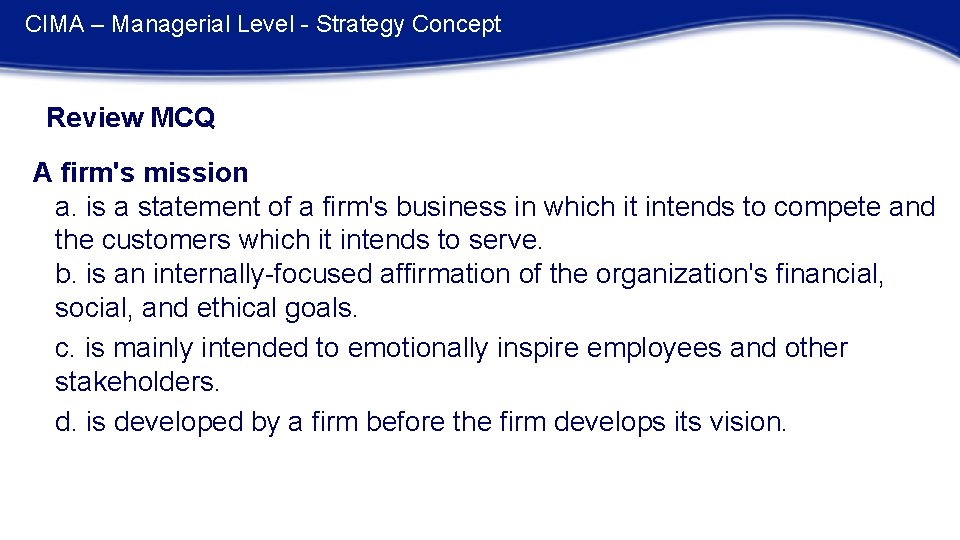 CIMA – Managerial Level - Strategy Concept

Review MCQ

A firm's mission

a. is a statement of a firm's business in which it intends to compete and the customers which it intends to serve.

b. is an internally-focused affirmation of the organization's financial, social, and ethical goals.

c. is mainly intended to emotionally inspire employees and other stakeholders.

d. is developed by a firm before the firm develops its vision.